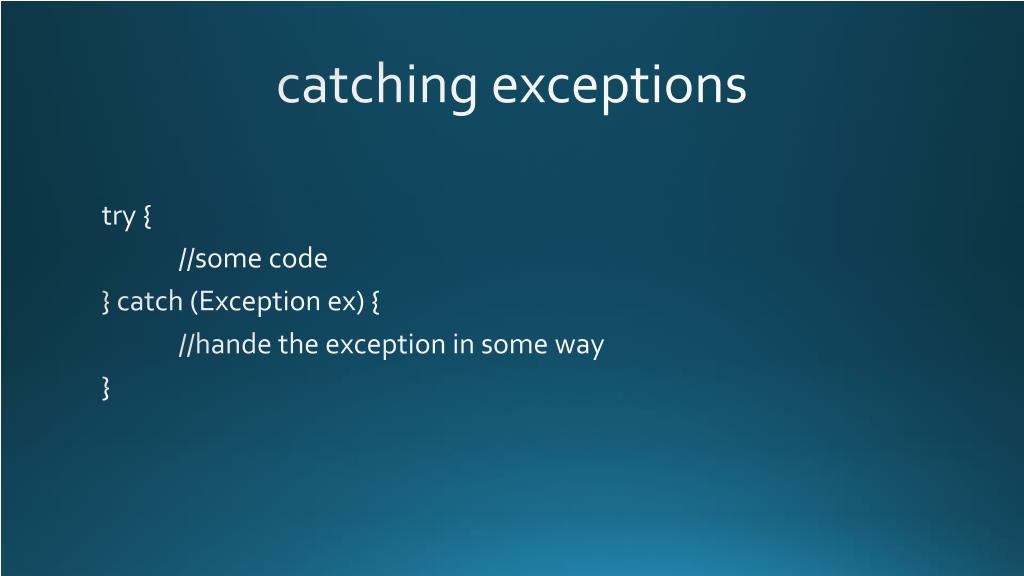 catching exceptions

try {
//some code
} catch (Exception ex) {
//hande the exception in some way
}